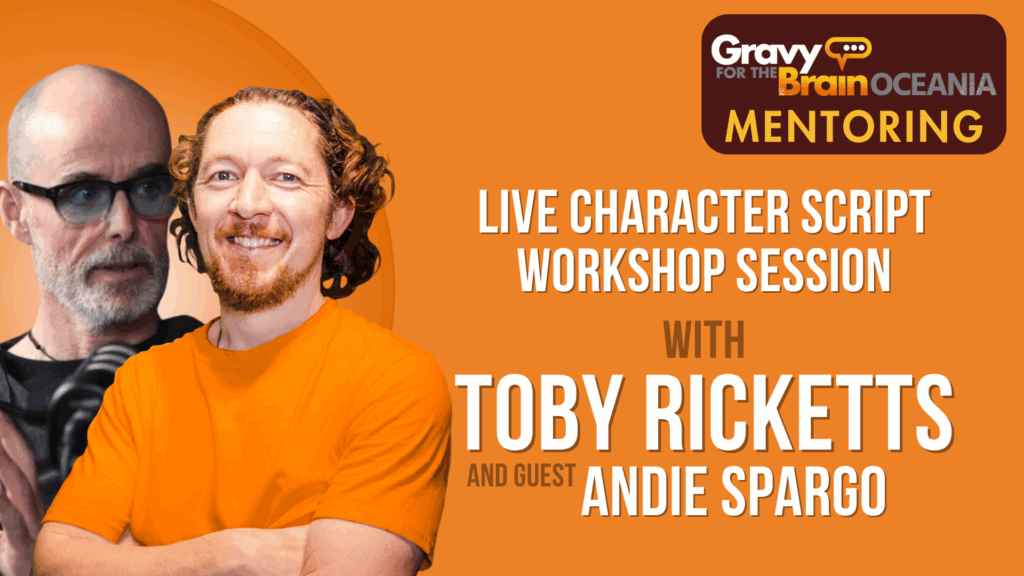 Gravy FOR THE Brain OCEANIA
MENTORING

LIVE CHARACTER SCRIPT WORKSHOP SESSION

WITH

TOBY RICKETTS

AND GUEST ANDIE SPARGO